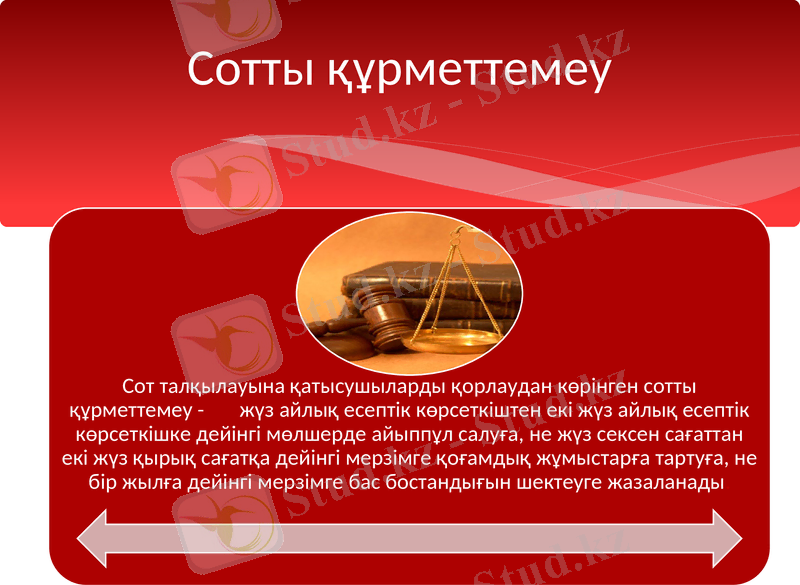 Сотты құрметтемеу

Сот талқылауына қатысушыларды қорлаудан көрінген сотты құрметтемеу - жүз айлық есептік көрсеткіштен екі жүз айлық есептік көрсеткішке дейінгі мөлшерде айыппұл салуға, не жүз сексен сағаттан екі жүз қырық сағатқа дейінгі мерзімге қоғамдық жұмыстарға тартуға, не бір жылға дейінгі мерзімге бас бостандығын шектеуге жазаланады

Stud.kz - Stud.kz